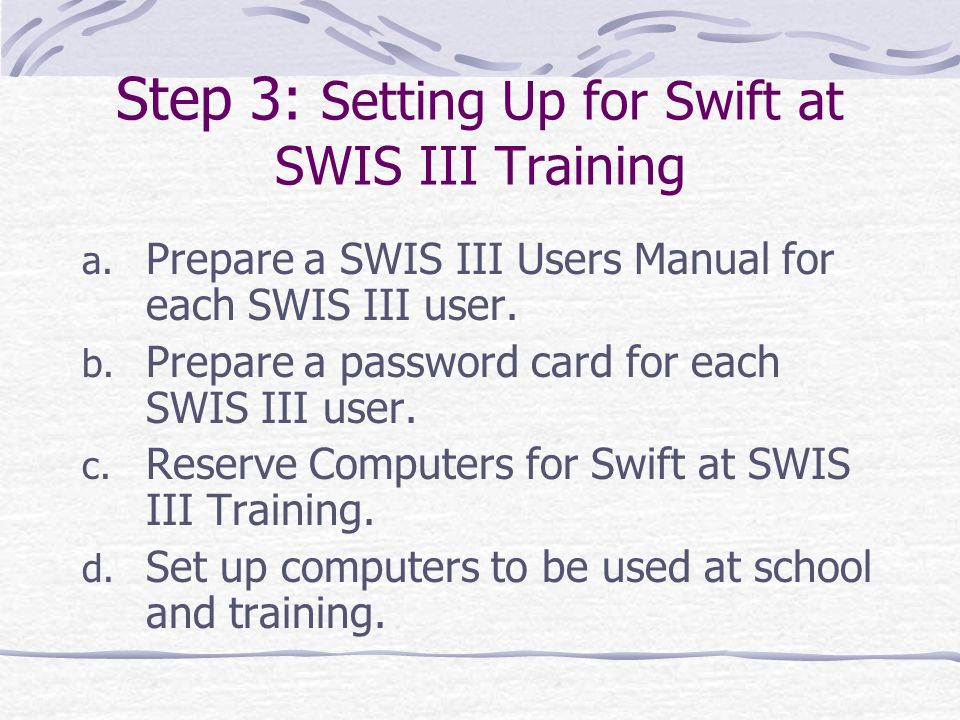 Step 3: Setting Up for Swift at SWIS III Training

a. Prepare a SWIS III Users Manual for each SWIS III user.
b. Prepare a password card for each SWIS III user.
c. Reserve Computers for Swift at SWIS III Training.
d. Set up computers to be used at school and training.